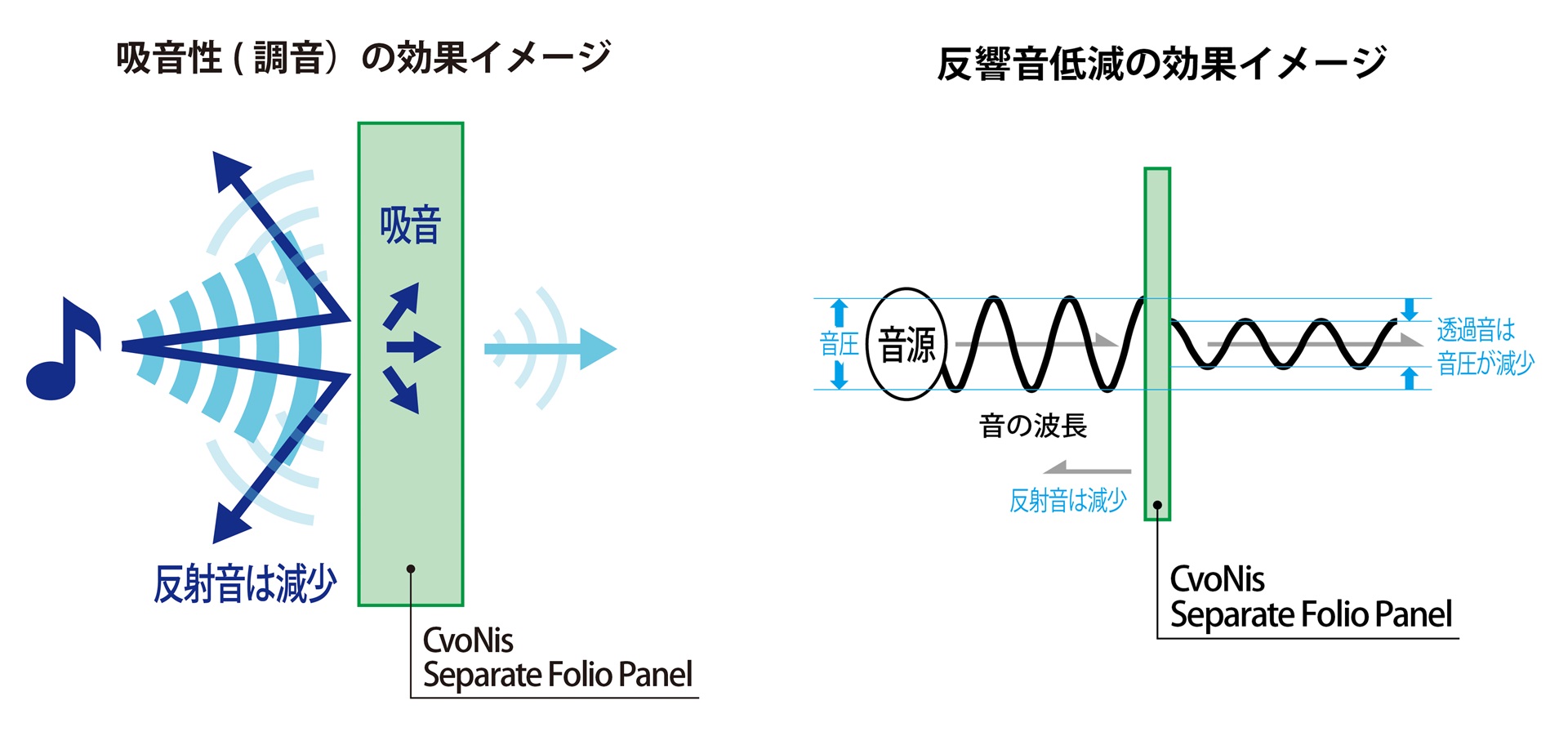 吸音性 ( 調音) の効果イメージ

吸音

反射音は減少

CvoNis
Separate Folio Panel

反響音低減の効果イメージ

音圧

音源

音の波長

透過音は
音圧が減少

反射音は減少

CvoNis
Separate Folio Panel